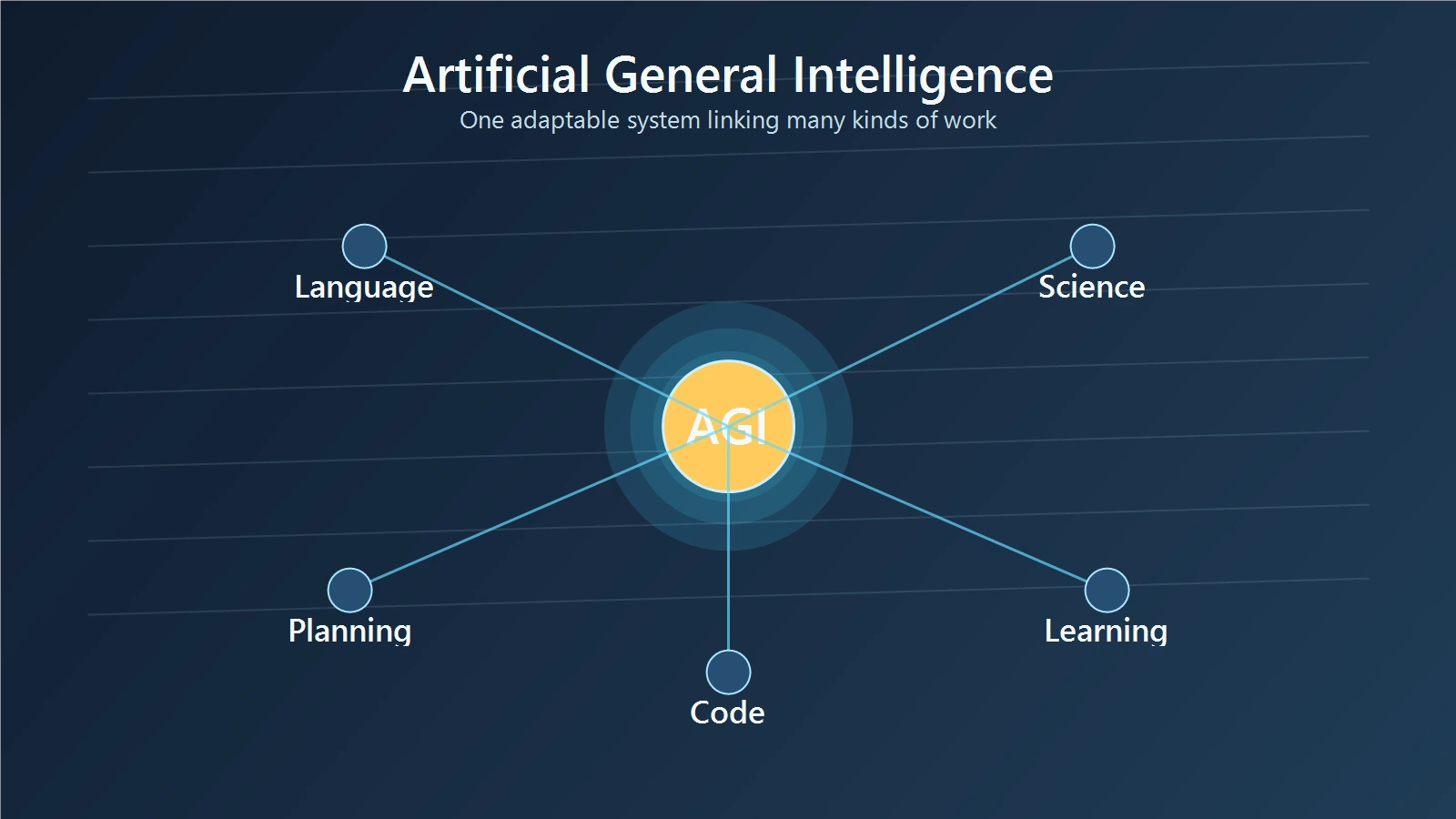 Artificial General Intelligence
One adaptable system linking many kinds of work

Language

Science

AGI

Planning

Learning

Code